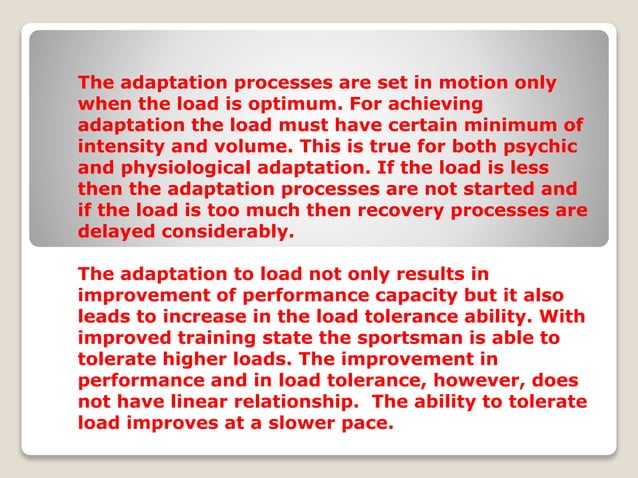 The adaptation processes are set in motion only when the load is optimum. For achieving adaptation the load must have certain minimum of intensity and volume. This is true for both psychic and physiological adaptation. If the load is less then the adaptation processes are not started and if the load is too much then recovery processes are delayed considerably.

The adaptation to load not only results in improvement of performance capacity but it also leads to increase in the load tolerance ability. With improved training state the sportsman is able to tolerate higher loads. The improvement in performance and in load tolerance, however, does not have linear relationship. The ability to tolerate load improves at a slower pace.